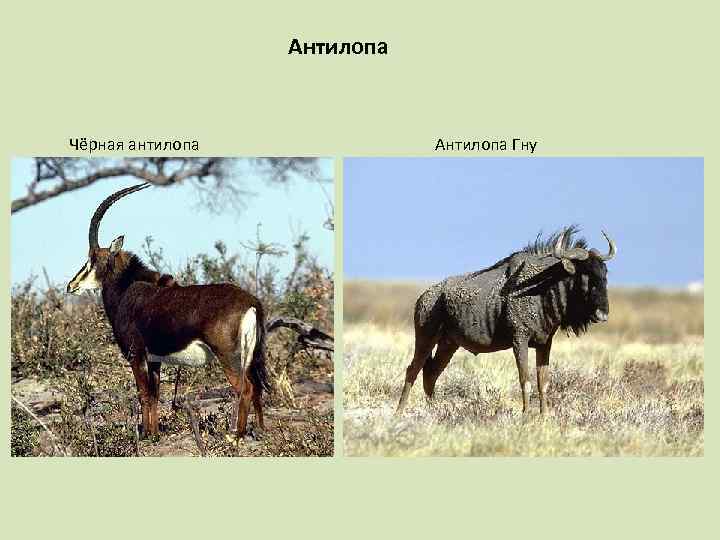 Антилопа

Чёрная антилопа

Антилопа Гну